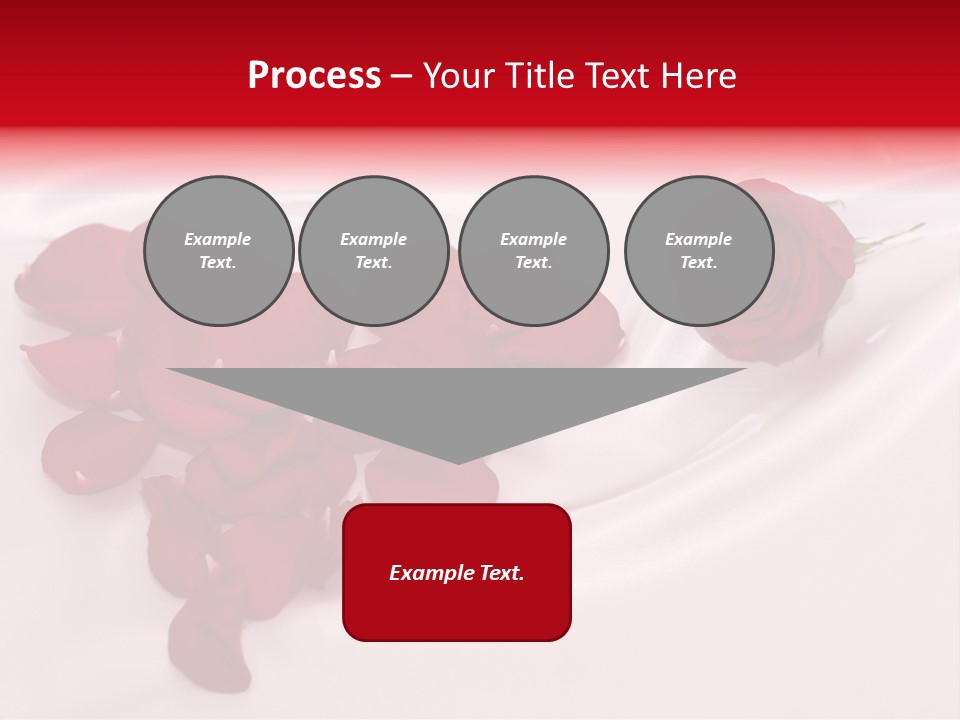 Process – Your Title Text Here

Example Text.

Example Text.

Example Text.

Example Text.

Example Text.